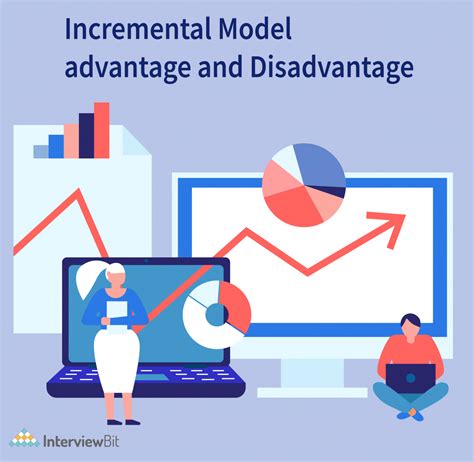 Incremental Model advantage and Disadvantage

InterviewBit